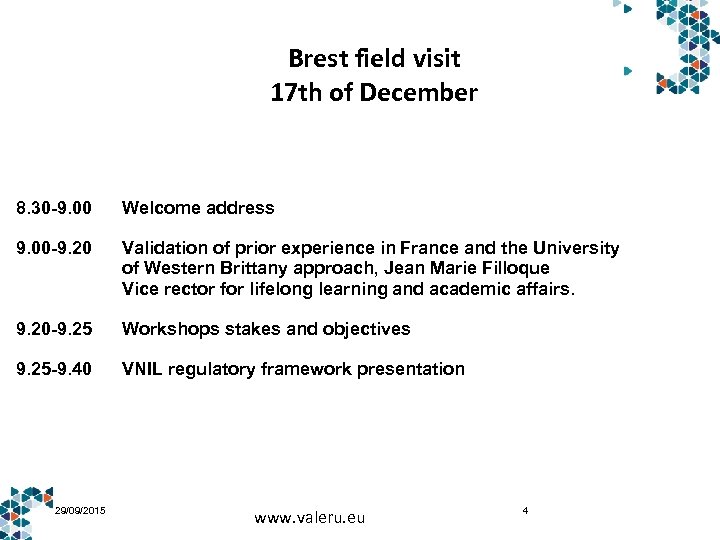 Brest field visit
17th of December

8.30-9.00 Welcome address

9.00-9.20 Validation of prior experience in France and the University of Western Brittany approach, Jean Marie Filloque Vice rector for lifelong learning and academic affairs.

9.20-9.25 Workshops stakes and objectives

9.25-9.40 VNIL regulatory framework presentation

29/09/2015

www.valeru.eu

4